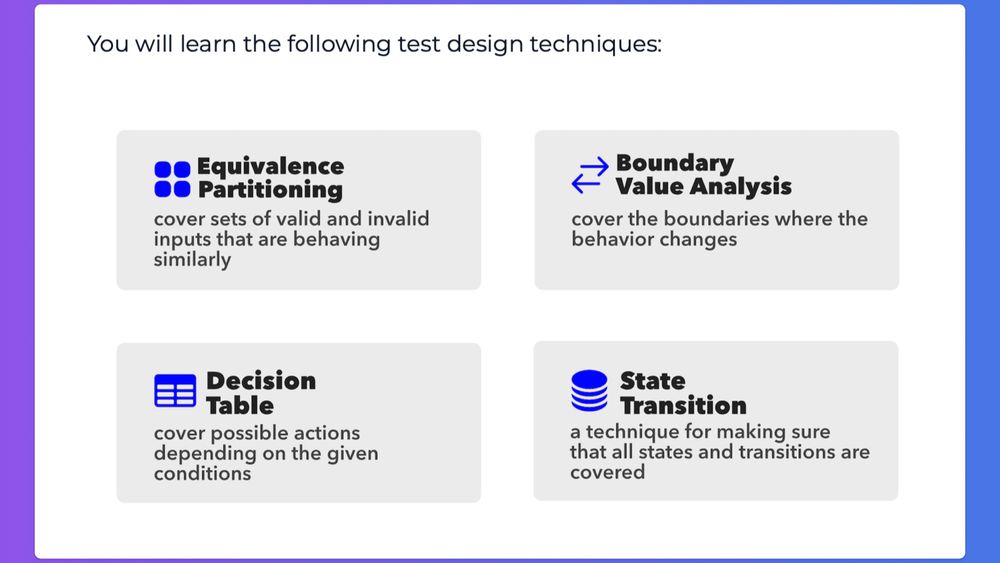 You will learn the following test design techniques:

Equivalence Partitioning

cover sets of valid and invalid inputs that are behaving similarly

Boundary Value Analysis

cover the boundaries where the behavior changes

Decision Table

cover possible actions depending on the given conditions

State Transition

a technique for making sure that all states and transitions are covered